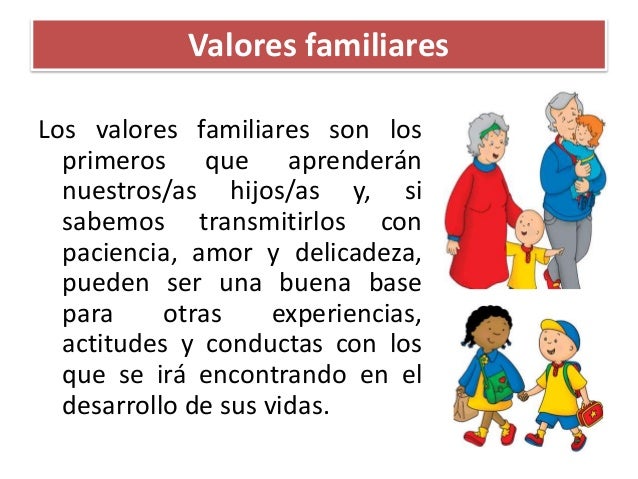 Valores familiares

Los valores familiares son los primeros que aprenderán nuestros/as hijos/as y, si sabemos transmitirlos con paciencia, amor y delicadeza, pueden ser una buena base para otras experiencias, actitudes y conductas con los que se irá encontrando en el desarrollo de sus vidas.